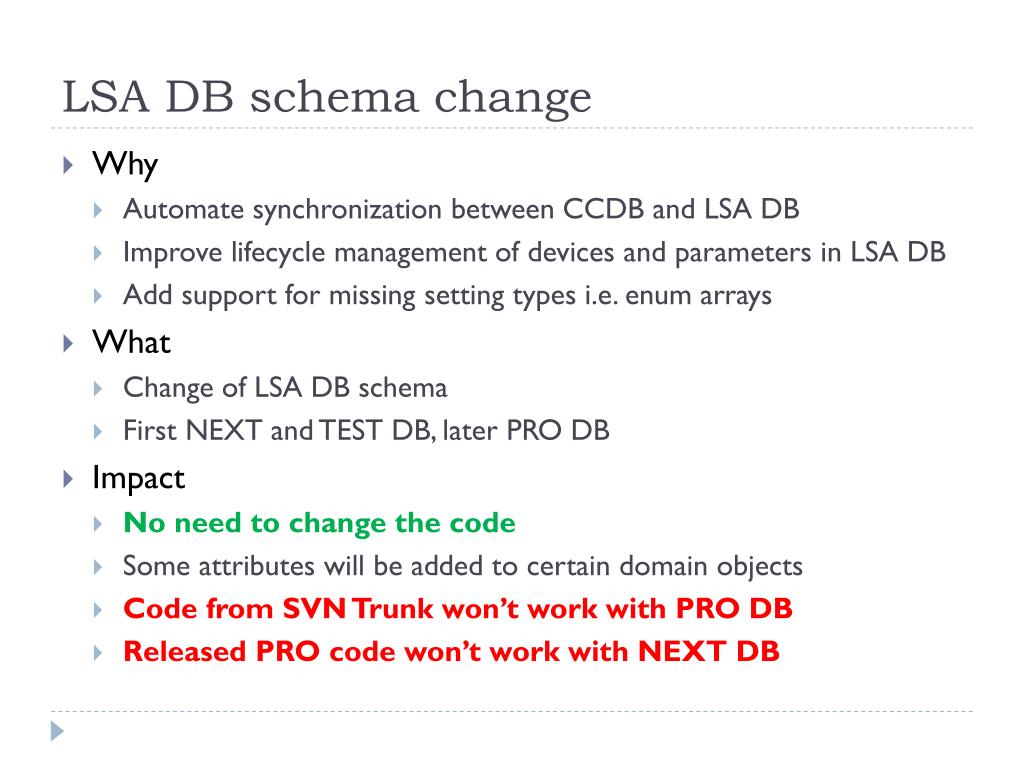 LSA DB schema change

Why

Automate synchronization between CCDB and LSA DB

Improve lifecycle management of devices and parameters in LSA DB

Add support for missing setting types i.e. enum arrays

What

Change of LSA DB schema

First NEXT and TEST DB, later PRO DB

Impact

No need to change the code

Some attributes will be added to certain domain objects

Code from SVN Trunk won't work with PRO DB

Released PRO code won't work with NEXT DB